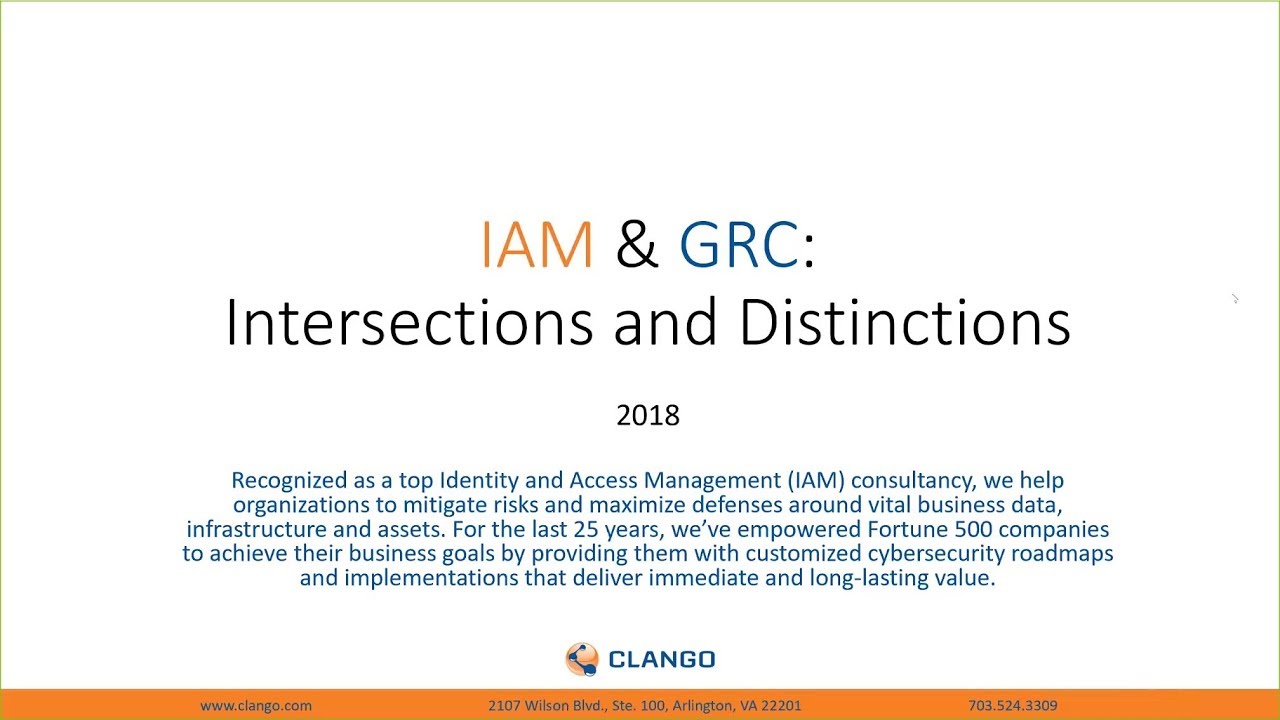 IAM & GRC:
Intersections and Distinctions

2018

Recognized as a top Identity and Access Management (IAM) consultancy, we help organizations to mitigate risks and maximize defenses around vital business data, infrastructure and assets. For the last 25 years, we've empowered Fortune 500 companies to achieve their business goals by providing them with customized cybersecurity roadmaps and implementations that deliver immediate and long-lasting value.

CLANGO

www.clango.com 2107 Wilson Blvd., Ste. 100, Arlington, VA 22201 703.524.3309